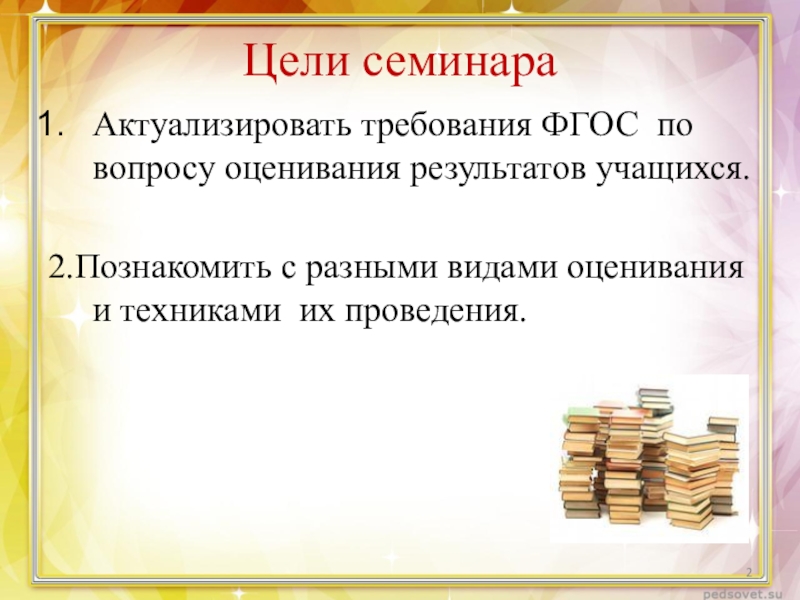 Цели семинара

1. Актуализировать требования ФГОС по вопросу оценивания результатов учащихся.

2.Познакомить с разными видами оценивания и техниками их проведения.

2

pedsovet.su